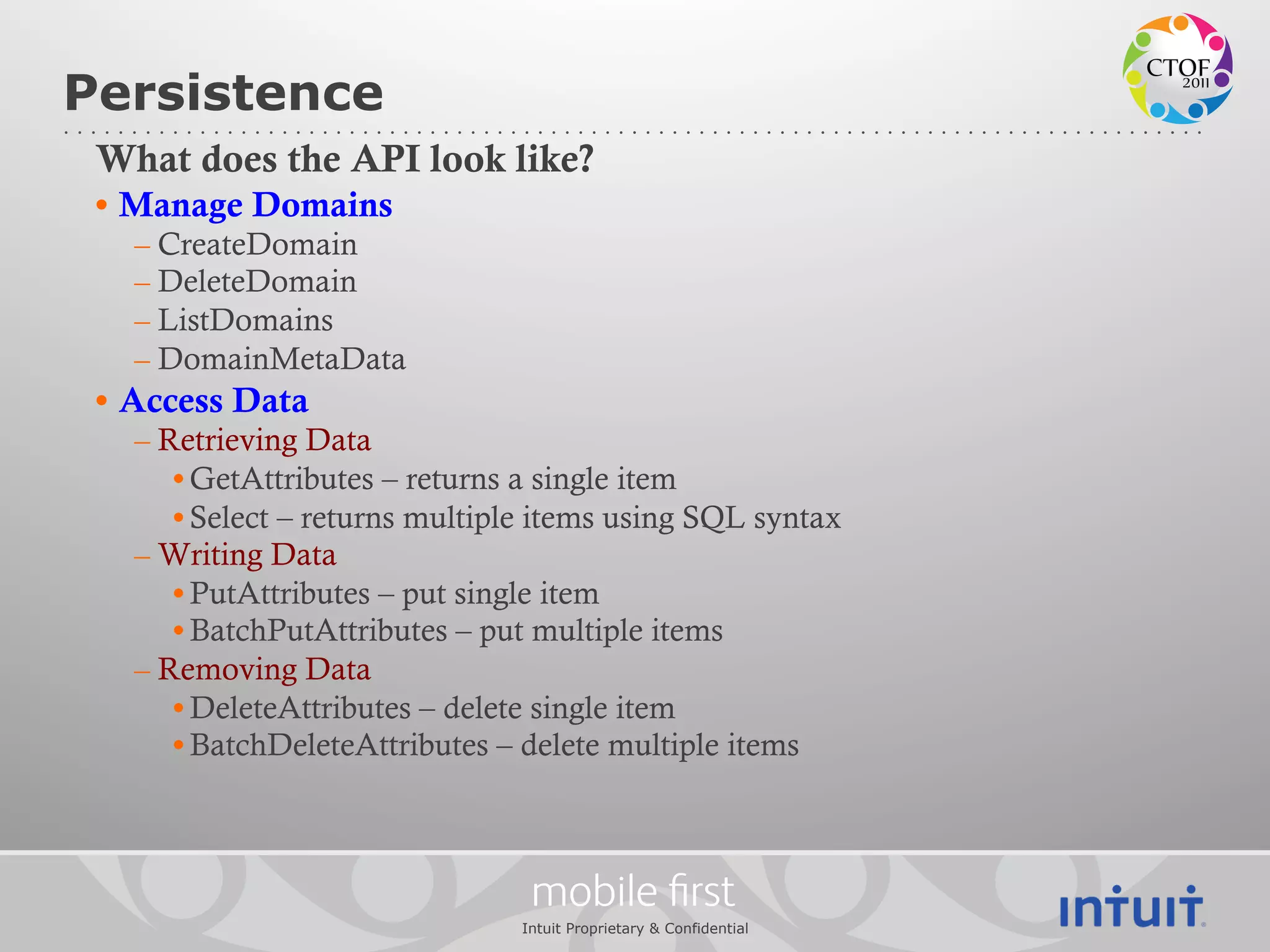 CTOF 2011

Persistence

What does the API look like?

• Manage Domains
– CreateDomain
– DeleteDomain
– ListDomains
– DomainMetaData

• Access Data
– Retrieving Data
• GetAttributes – returns a single item
• Select – returns multiple items using SQL syntax
– Writing Data
• PutAttributes – put single item
• BatchPutAttributes – put multiple items
– Removing Data
• DeleteAttributes – delete single item
• BatchDeleteAttributes – delete multiple items

mobile first

Intuit Proprietary & Confidential

intuit